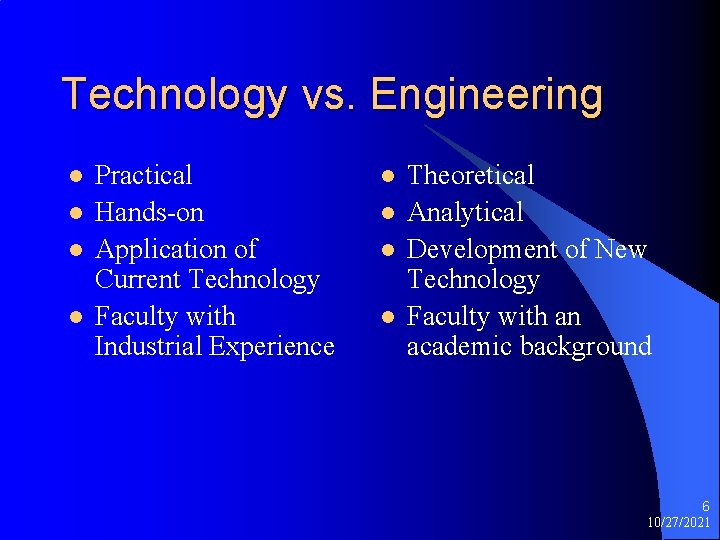 Technology vs. Engineering

- Practical
- Hands-on
- Application of Current Technology
- Faculty with Industrial Experience

- Theoretical
- Analytical
- Development of New Technology
- Faculty with an academic background

6
10/27/2021